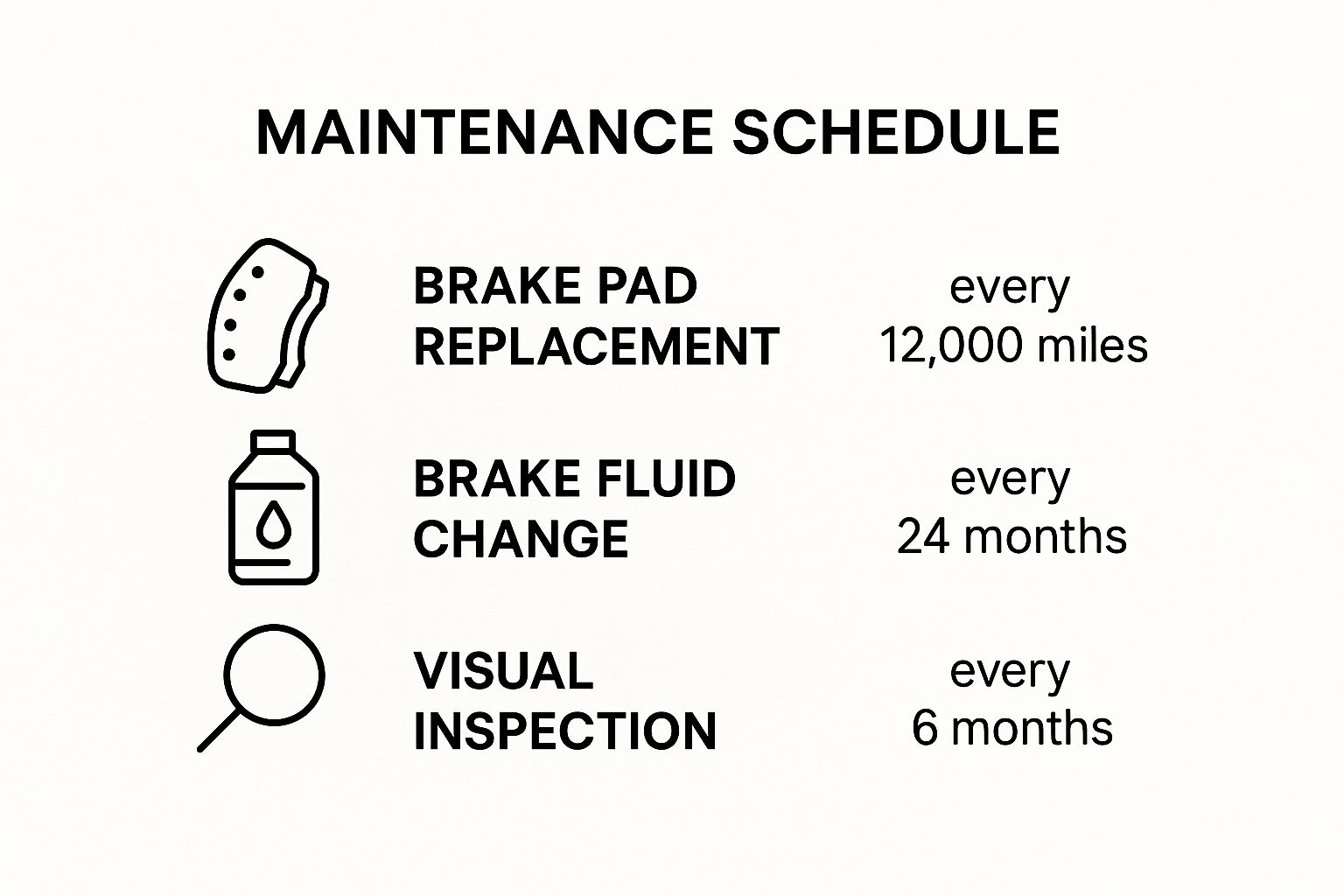 MAINTENANCE SCHEDULE

BRAKE PAD REPLACEMENT
every 12,000 miles

BRAKE FLUID CHANGE
every 24 months

VISUAL INSPECTION
every 6 months